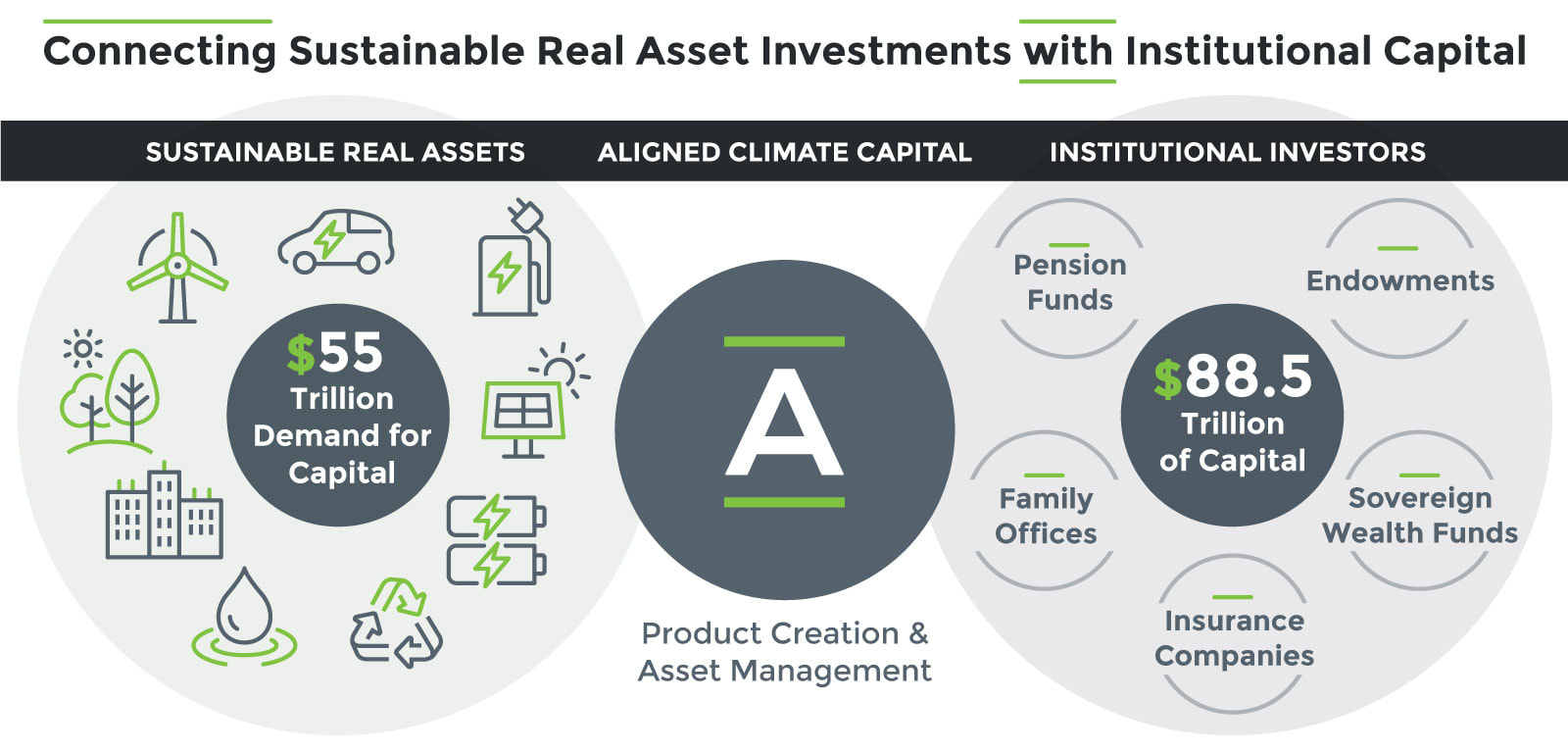 Connecting Sustainable Real Asset Investments with Institutional Capital

SUSTAINABLE REAL ASSETS

ALIGNED CLIMATE CAPITAL

INSTITUTIONAL INVESTORS

$55 Trillion Demand for Capital

A

Product Creation & Asset Management

Pension Funds

Endowments

$88.5 Trillion of Capital

Family Offices

Sovereign Wealth Funds

Insurance Companies